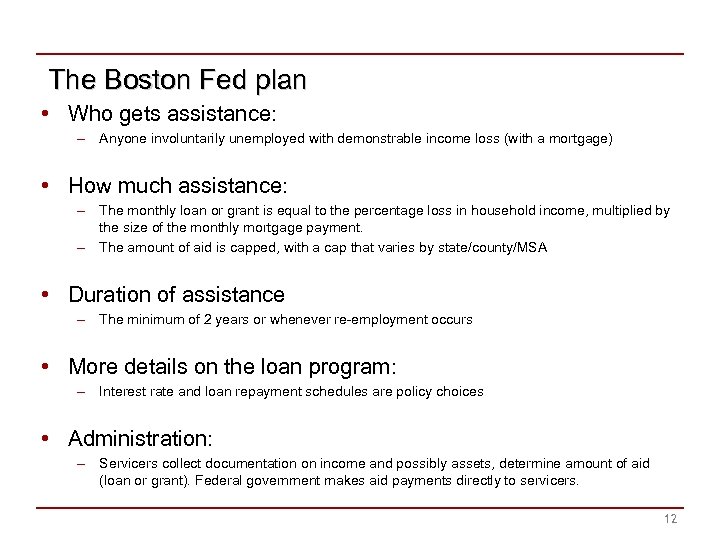 The Boston Fed plan

• Who gets assistance:
– Anyone involuntarily unemployed with demonstrable income loss (with a mortgage)

• How much assistance:
– The monthly loan or grant is equal to the percentage loss in household income, multiplied by the size of the monthly mortgage payment.
– The amount of aid is capped, with a cap that varies by state/county/MSA

• Duration of assistance
– The minimum of 2 years or whenever re-employment occurs

• More details on the loan program:
– Interest rate and loan repayment schedules are policy choices

• Administration:
– Servicers collect documentation on income and possibly assets, determine amount of aid (loan or grant). Federal government makes aid payments directly to servicers.

12